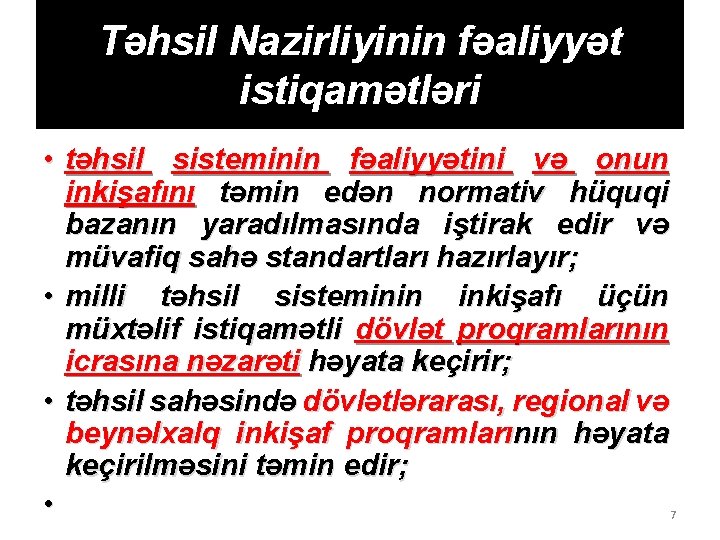 Təhsil Nazirliyinin fəaliyyət istiqamətləri

• təhsil sisteminin fəaliyyətini və onun inkişafını təmin edən normativ hüquqi bazanın yaradılmasında iştirak edir və müvafiq sahə standartları hazırlayır;

• milli təhsil sisteminin inkişafı üçün müxtəlif istiqamətli dövlət proqramlarının icrasına nəzarəti həyata keçirir;

• təhsil sahəsində dövlətlərarası, regional və beynəlxalq inkişaf proqramlarının həyata keçirilməsini təmin edir;

•

7